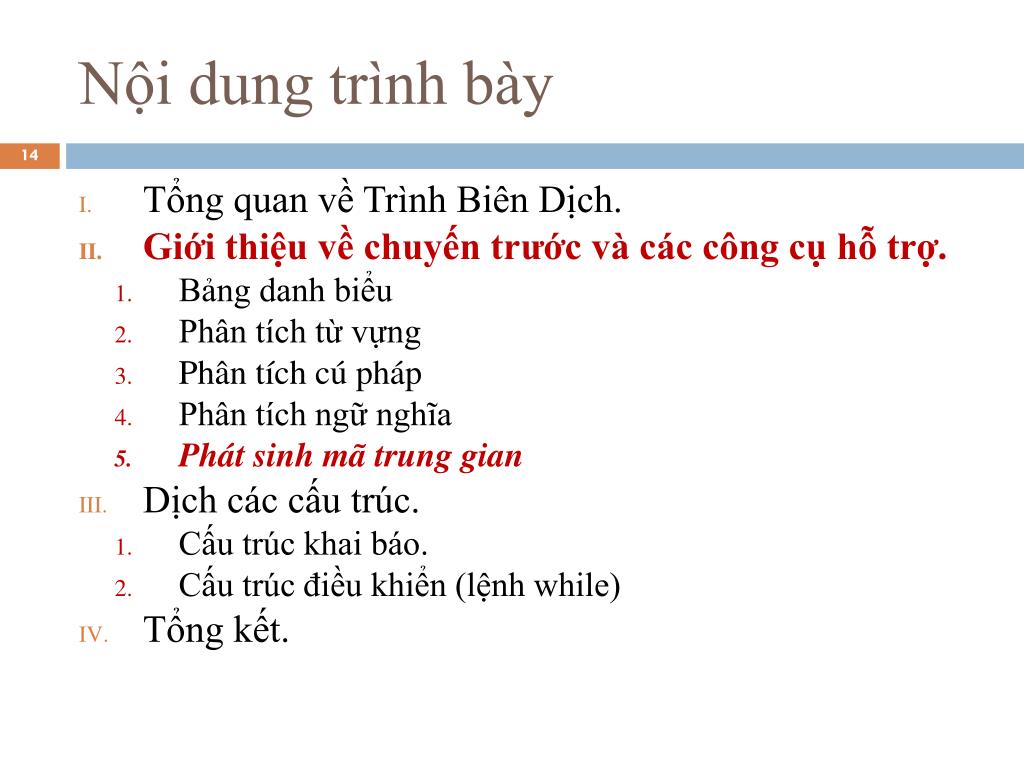 Nội dung trình bày

14

I. Tổng quan về Trình Biên Dịch.
II. Giới thiệu về chuyến trước và các công cụ hỗ trợ.
1. Bảng danh biểu
2. Phân tích từ vựng
3. Phân tích cú pháp
4. Phân tích ngữ nghĩa
5. Phát sinh mã trung gian
III. Dịch các cấu trúc.
1. Cấu trúc khai báo.
2. Cấu trúc điều khiển (lệnh while)
IV. Tổng kết.